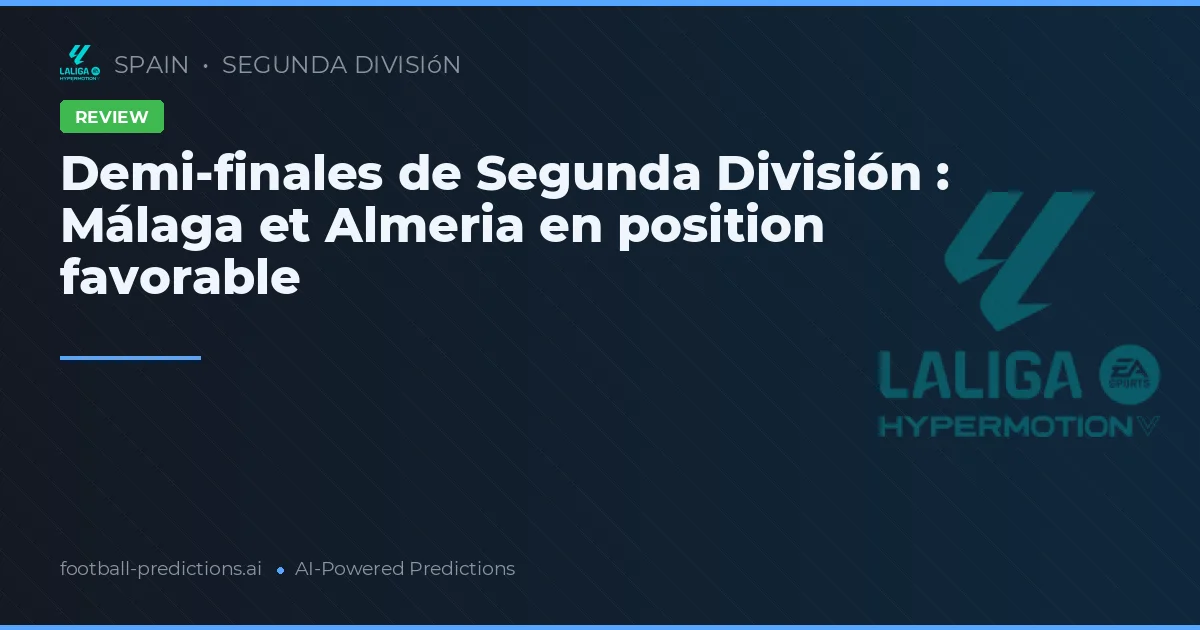 LALIGA HYPERMOTION SPAIN • SEGUNDA DIVISIóN

REVIEW

Demi-finales de Segunda División : Málaga et Almeria en position favorable

LALIGA EA SPORTS HYPERMOTION

football-predictions.ai • AI-Powered Predictions